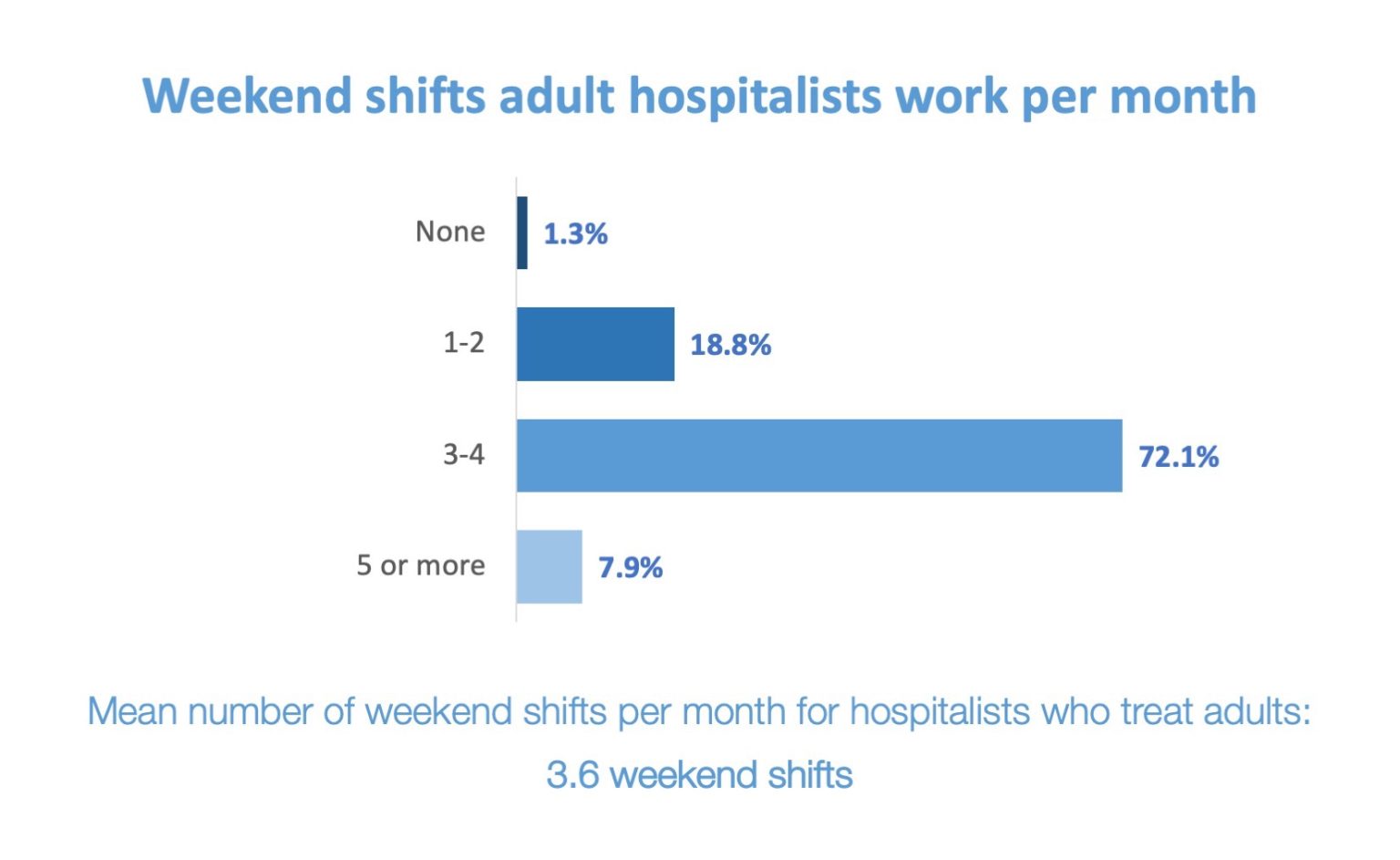 Weekend shifts adult hospitalists work per month

None 1.3%

1-2 18.8%

3-4 72.1%

5 or more 7.9%

Mean number of weekend shifts per month for hospitalists who treat adults: 3.6 weekend shifts